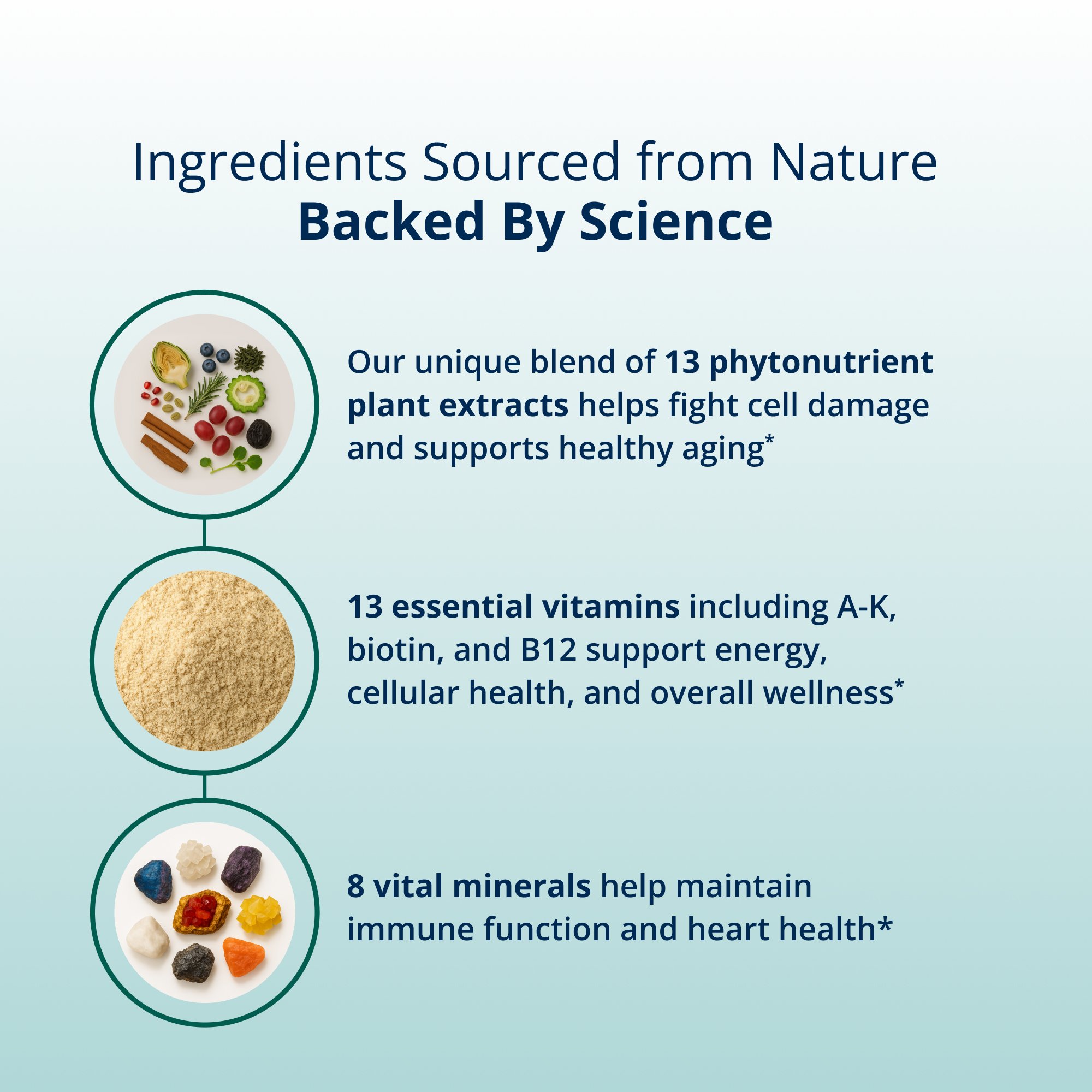 Ingredients Sourced from Nature
Backed By Science

Our unique blend of 13 phytonutrient plant extracts helps fight cell damage and supports healthy aging*

13 essential vitamins including A-K, biotin, and B12 support energy, cellular health, and overall wellness*

8 vital minerals help maintain immune function and heart health*